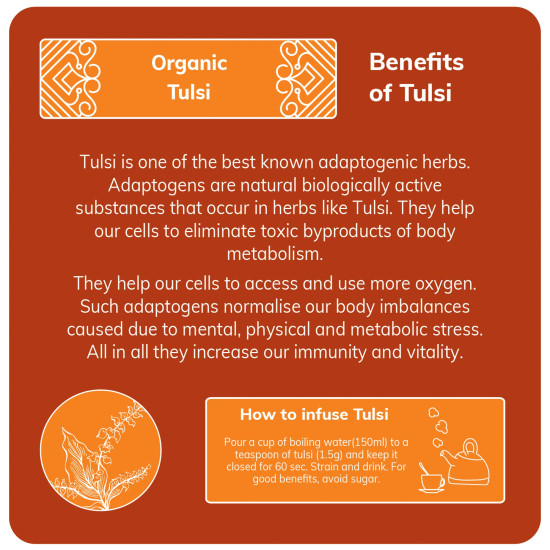 Organic Tulsi

Benefits of Tulsi

Tulsi is one of the best known adaptogenic herbs. Adaptogens are natural biologically active substances that occur in herbs like Tulsi. They help our cells to eliminate toxic byproducts of body metabolism.

They help our cells to access and use more oxygen. Such adaptogens normalise our body imbalances caused due to mental, physical and metabolic stress. All in all they increase our immunity and vitality.

How to infuse Tulsi

Pour a cup of boiling water(150ml) to a teaspoon of tulsi (1.5g) and keep it closed for 60 sec. Strain and drink. For good benefits, avoid sugar.